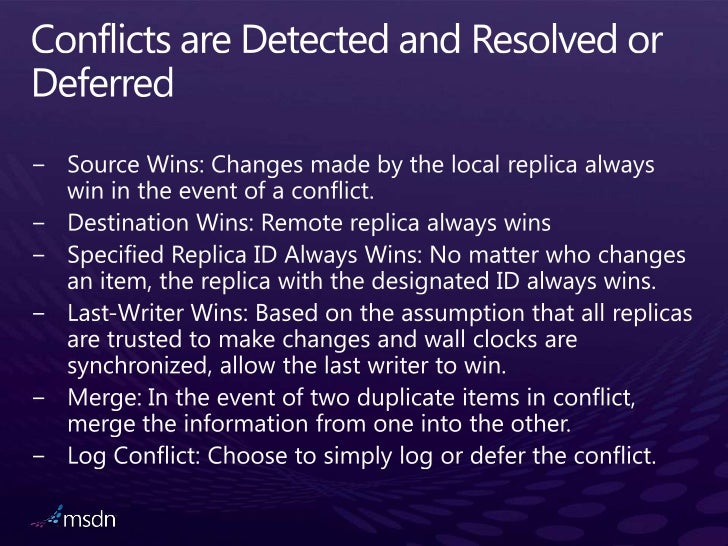 Conflicts are Detected and Resolved or Deferred

– Source Wins: Changes made by the local replica always win in the event of a conflict.
– Destination Wins: Remote replica always wins
– Specified Replica ID Always Wins: No matter who changes an item, the replica with the designated ID always wins.
– Last-Writer Wins: Based on the assumption that all replicas are trusted to make changes and wall clocks are synchronized, allow the last writer to win.
– Merge: In the event of two duplicate items in conflict, merge the information from one into the other.
– Log Conflict: Choose to simply log or defer the conflict.

msdn